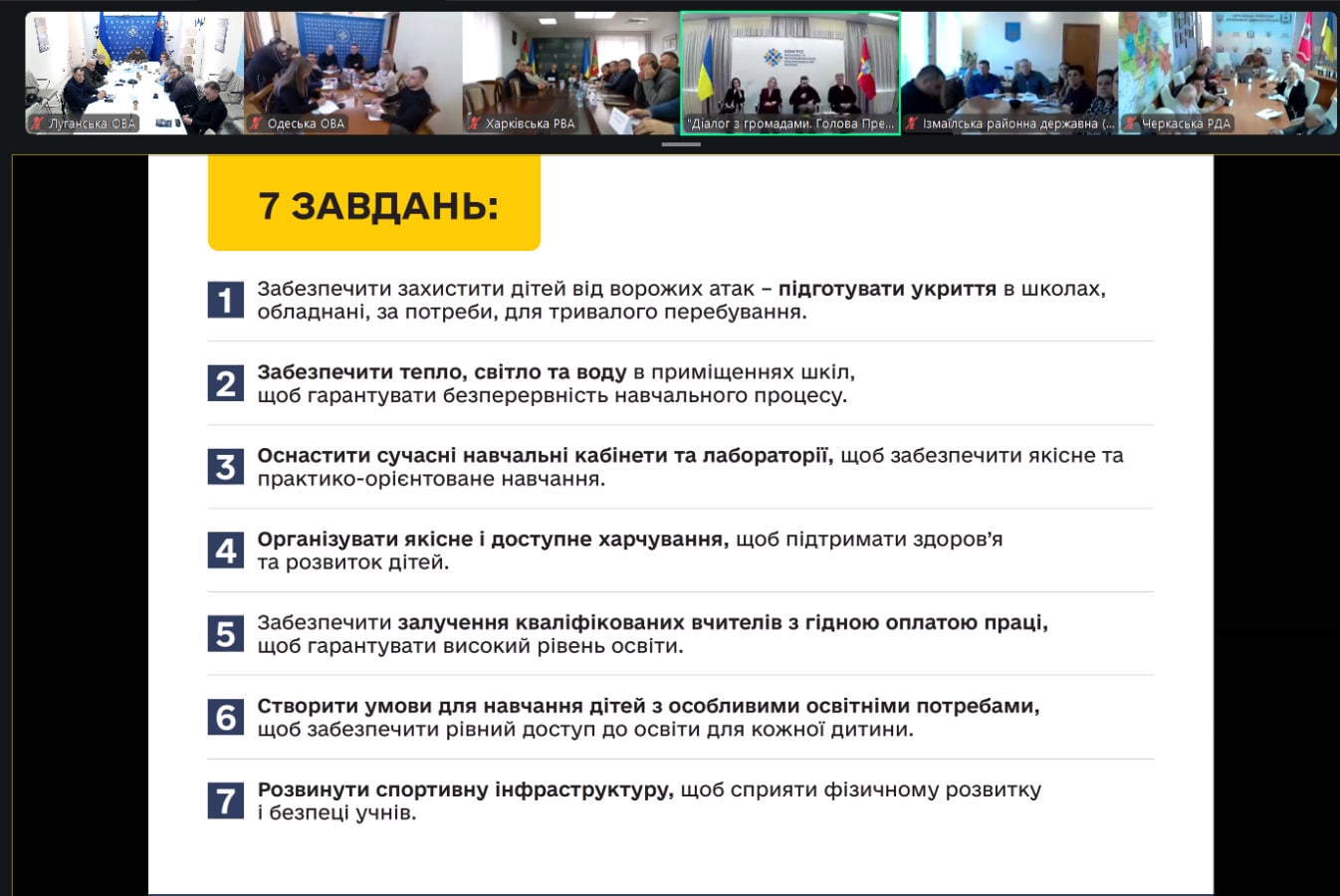 Луганська ОВА
Одеська ОВА
Харківська РВА
"Діалог з громадами. Голова Пре...
Ізмаїльська районна державна (...
Черкаська РДА

7 ЗАВДАНЬ:

1 Забезпечити захистити дітей від ворожих атак – підготувати укриття в школах, обладнані, за потреби, для тривалого перебування.

2 Забезпечити тепло, світло та воду в приміщеннях шкіл, щоб гарантувати безперервність навчального процесу.

3 Оснастити сучасні навчальні кабінети та лабораторії, щоб забезпечити якісне та практико-орієнтоване навчання.

4 Організувати якісне і доступне харчування, щоб підтримати здоров'я та розвиток дітей.

5 Забезпечити залучення кваліфікованих вчителів з гідною оплатою праці, щоб гарантувати високий рівень освіти.

6 Створити умови для навчання дітей з особливими освітніми потребами, щоб забезпечити рівний доступ до освіти для кожної дитини.

7 Розвинути спортивну інфраструктуру, щоб сприяти фізичному розвитку і безпеці учнів.